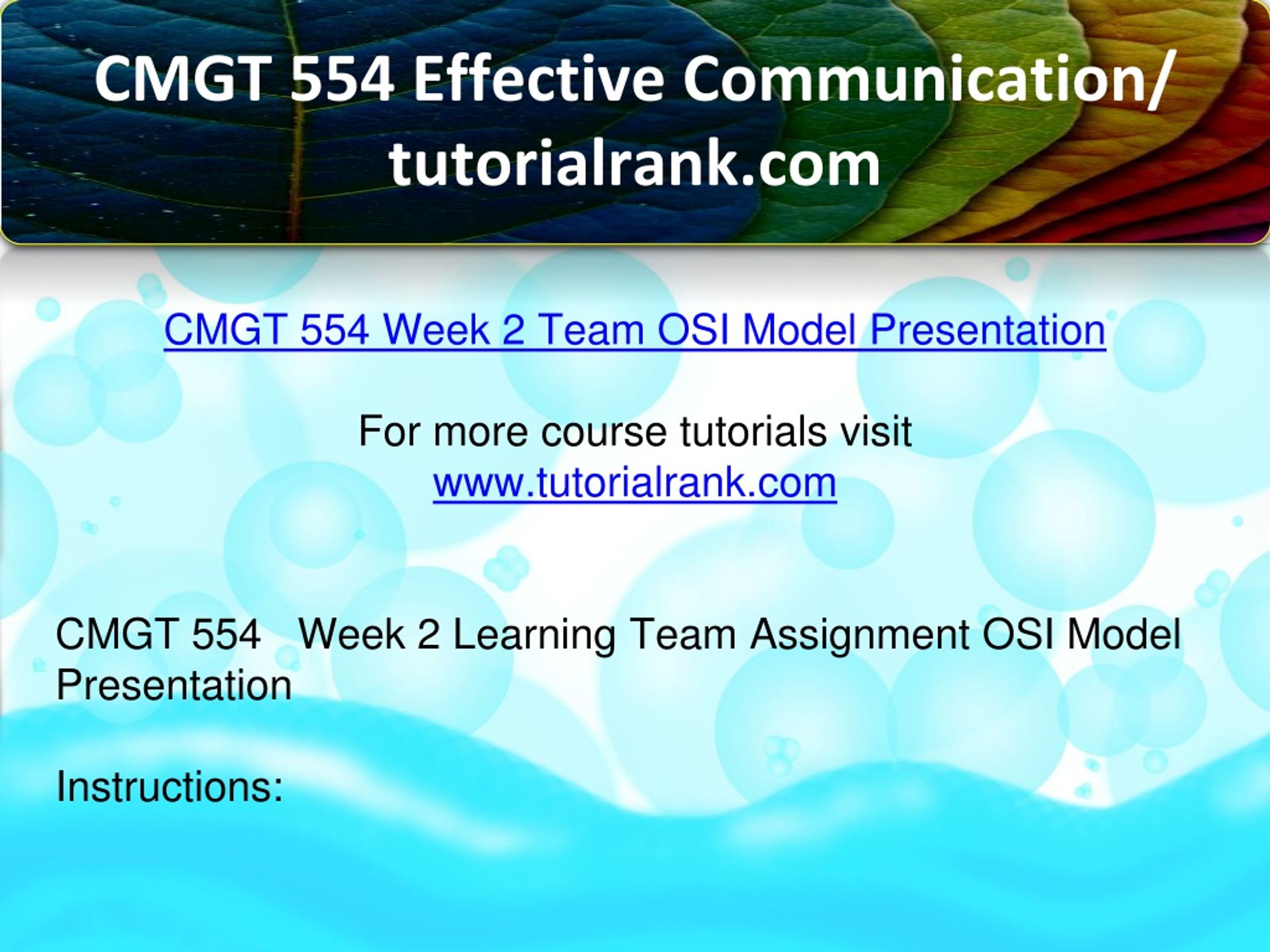 CMGT 554 Effective Communication/ tutorialrank.com

CMGT 554 Week 2 Team OSI Model Presentation

For more course tutorials visit
www.tutorialrank.com

CMGT 554   Week 2 Learning Team Assignment OSI Model Presentation

Instructions: